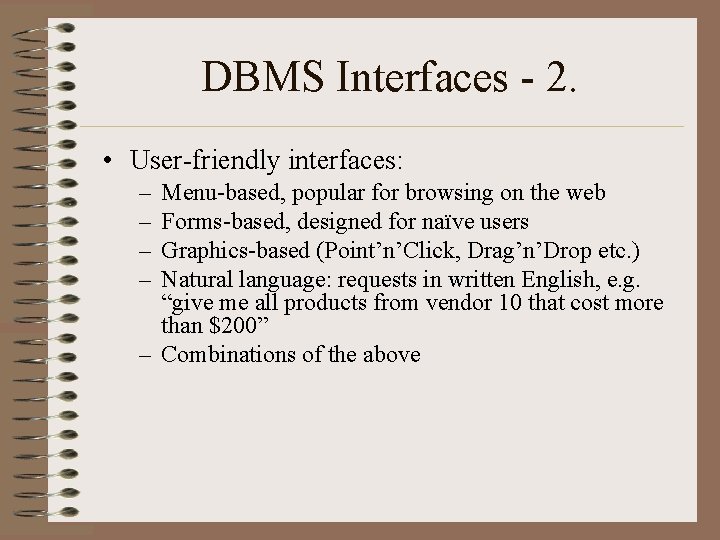 DBMS Interfaces - 2.

• User-friendly interfaces:
– Menu-based, popular for browsing on the web
– Forms-based, designed for naïve users
– Graphics-based (Point’n’Click, Drag’n’Drop etc.)
– Natural language: requests in written English, e.g. “give me all products from vendor 10 that cost more than \$200”
– Combinations of the above